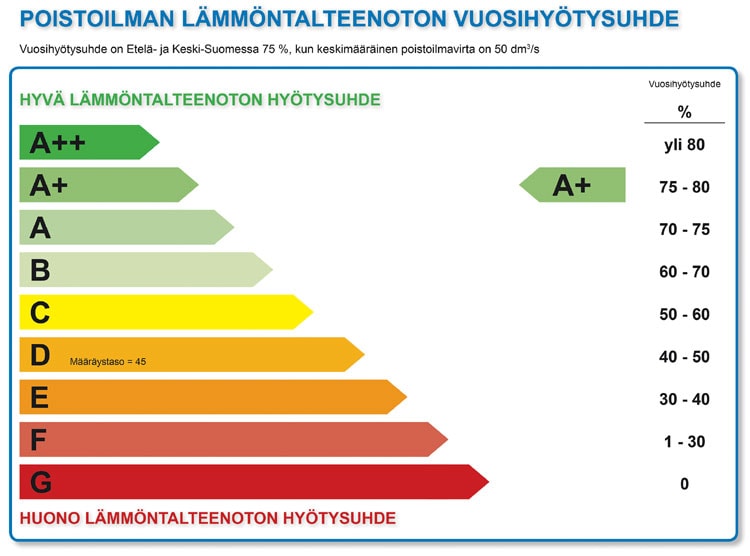 POISTOILMAN LÄMMÖNTALTEENOTON VUOSIHYÖTYSUHDE

Vuosihyötysuhde on Etelä- ja Keski-Suomessa 75 %, kun keskimääräinen poistoilmavirta on 50 $dm^3/s$

HYVÄ LÄMMÖNTALTEENOTON HYÖTYSUHDE

Vuosihyötysuhde
%

A++ yli 80
A+ A+ 75 - 80
A 70 - 75
B 60 - 70
C 50 - 60
D Määräystaso = 45 40 - 50
E 30 - 40
F 1 - 30
G 0

HUONO LÄMMÖNTALTEENOTON HYÖTYSUHDE